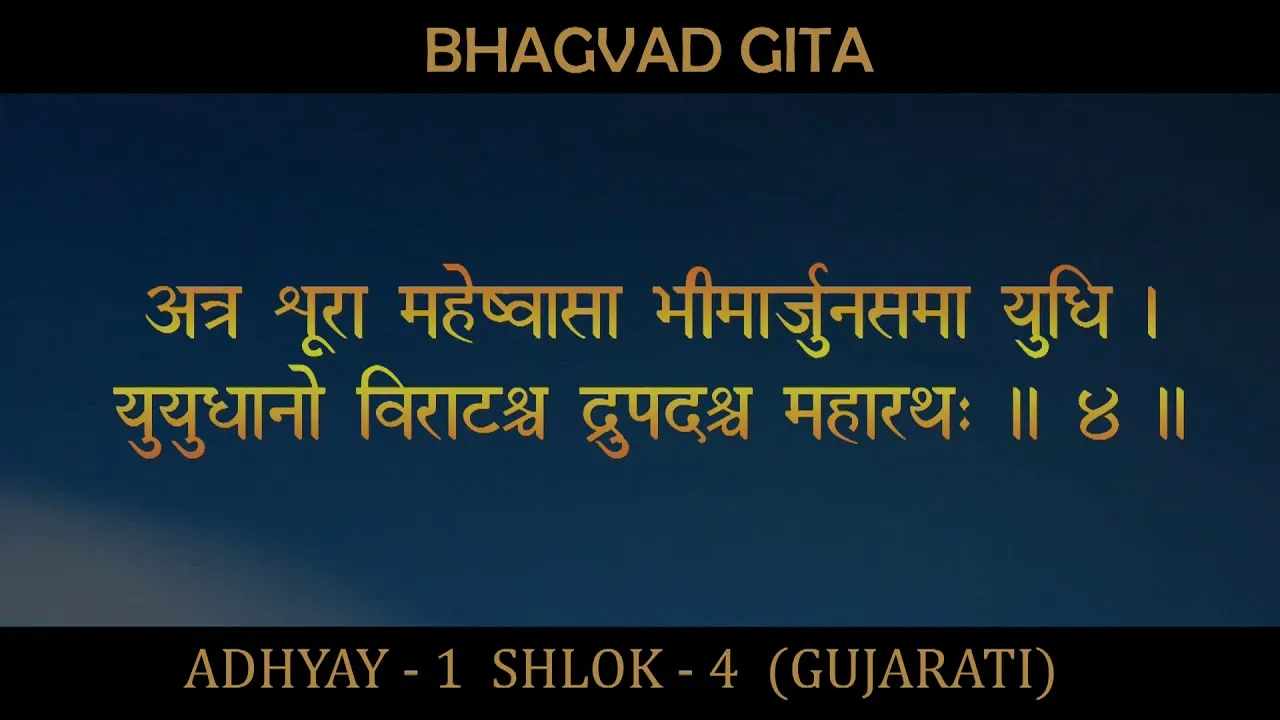 BHAGVAD GITA

अत्र शूरा महेष्वासा भीमार्जुनसमा युधि ।
युयुधानो विराटश्च द्रुपदश्च महारथः ॥ ४ ॥

ADHYAY - 1 SHLOK - 4 (GUJARATI)